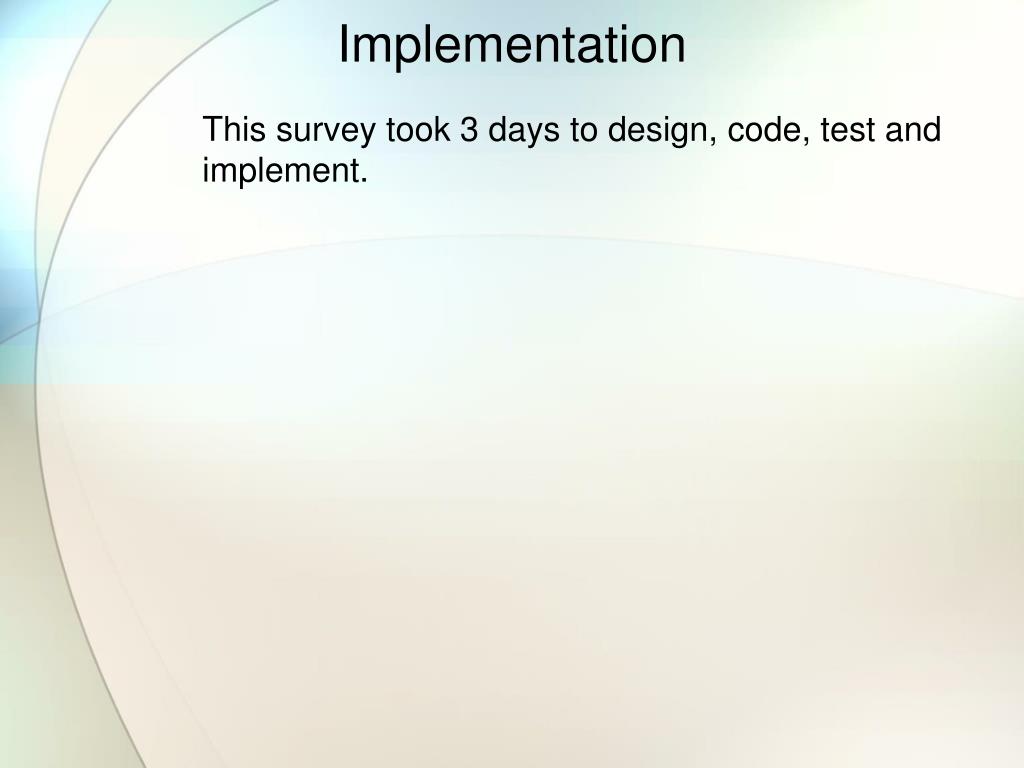 Implementation

This survey took 3 days to design, code, test and implement.